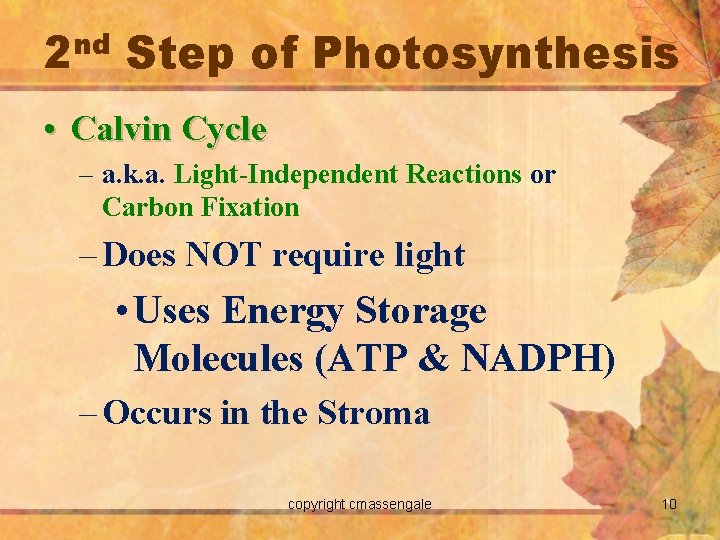 2nd Step of Photosynthesis

• Calvin Cycle

– a.k.a. Light-Independent Reactions or Carbon Fixation

– Does NOT require light

• Uses Energy Storage Molecules (ATP & NADPH)

– Occurs in the Stroma

copyright cmassengale

10